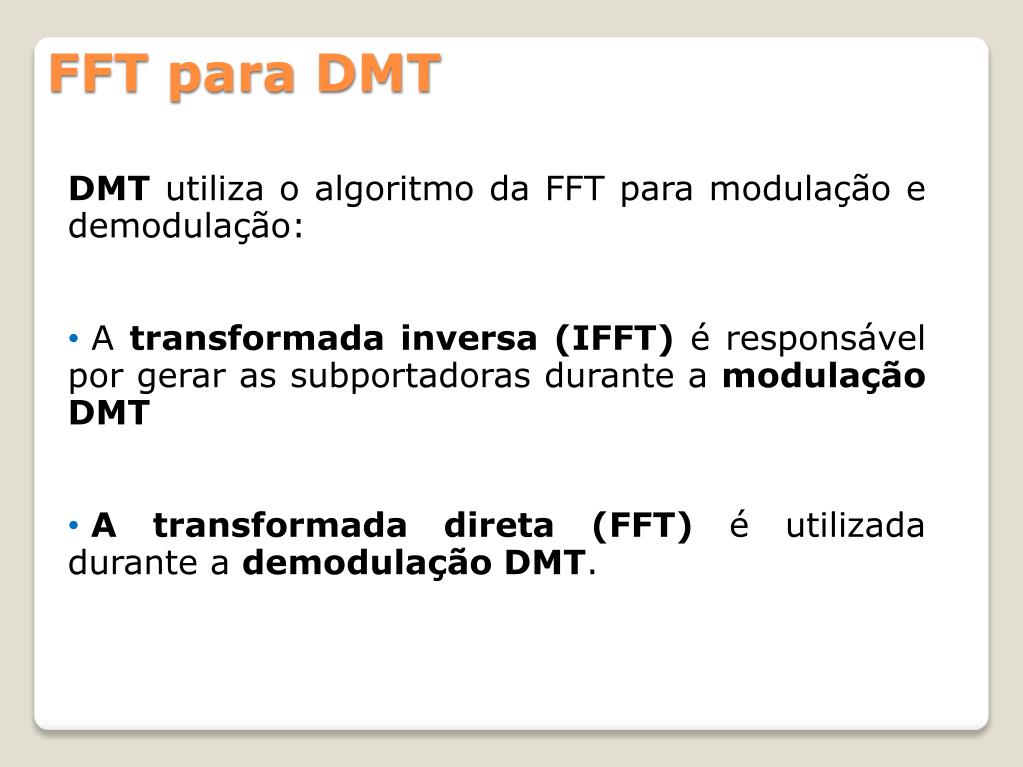 FFT para DMT

DMT utiliza o algoritmo da FFT para modulação e demodulação:

• A transformada inversa (IFFT) é responsável por gerar as subportadoras durante a modulação DMT

• A transformada direta (FFT) é utilizada durante a demodulação DMT.